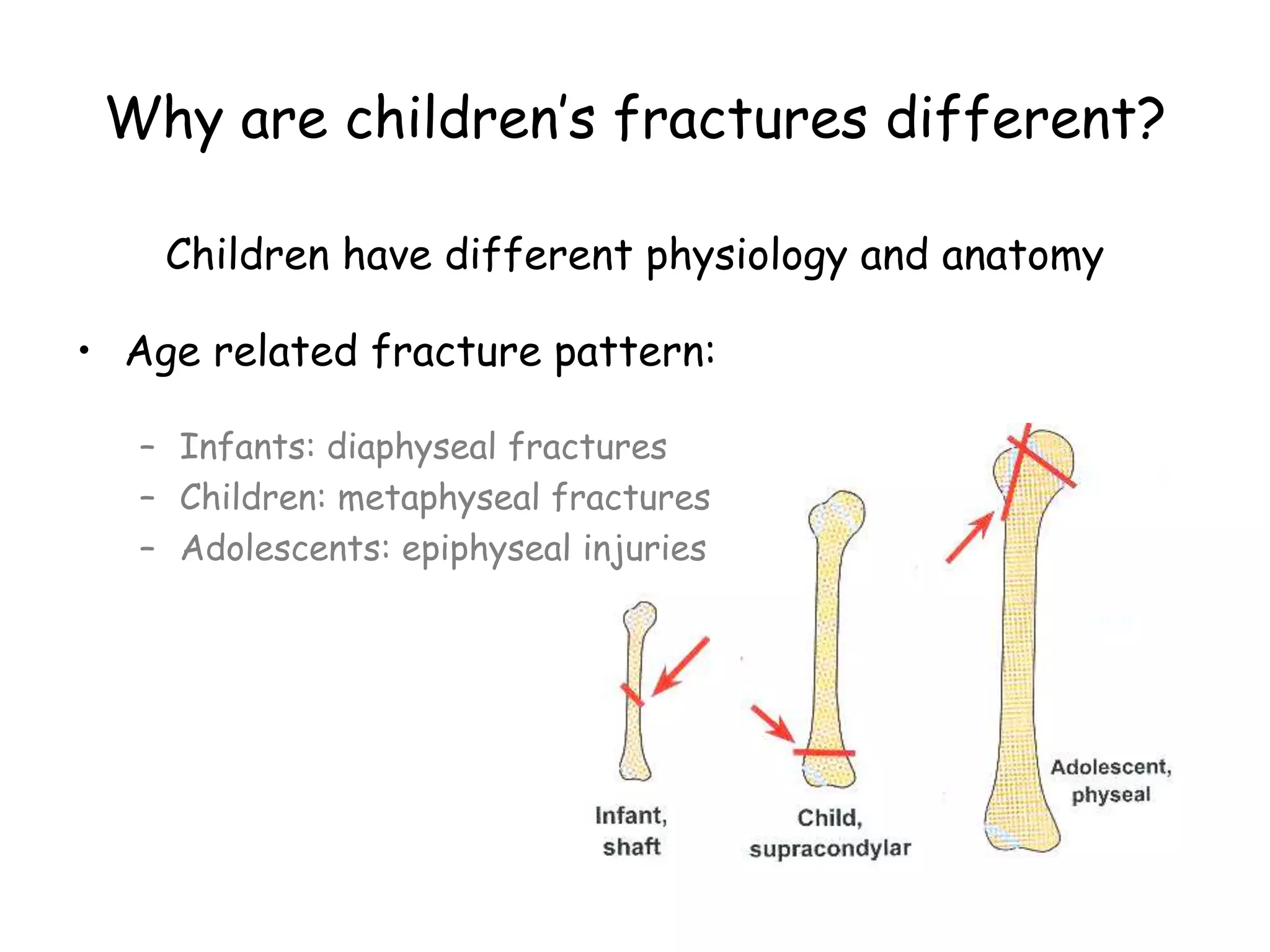 Why are children's fractures different?

Children have different physiology and anatomy

• Age related fracture pattern:

– Infants: diaphyseal fractures
– Children: metaphyseal fractures
– Adolescents: epiphyseal injuries

Infant, shaft

Child, supracondylar

Adolescent, physeal